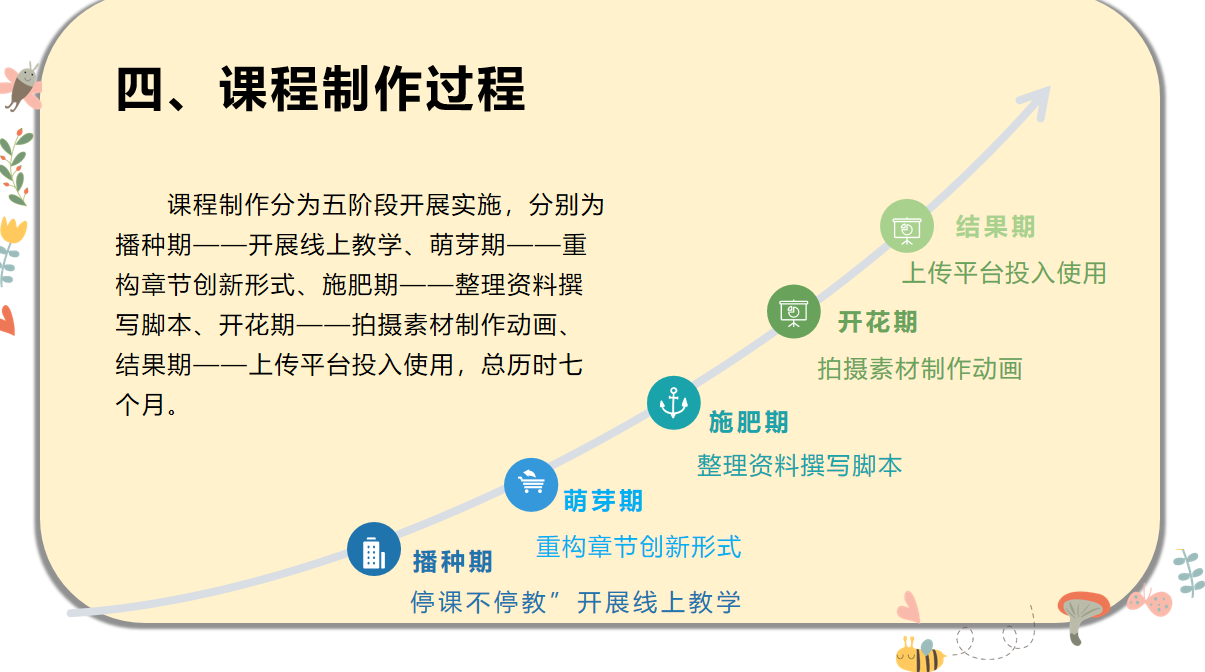 四、课程制作过程

课程制作分为五阶段开展实施，分别为播种期——开展线上教学、萌芽期——重构章节创新形式、施肥期——整理资料撰写脚本、开花期——拍摄素材制作动画、结果期——上传平台投入使用，总历时七个月。

结果期
上传平台投入使用

开花期
拍摄素材制作动画

施肥期
整理资料撰写脚本

萌芽期
重构章节创新形式

播种期
停课不停教”开展线上教学